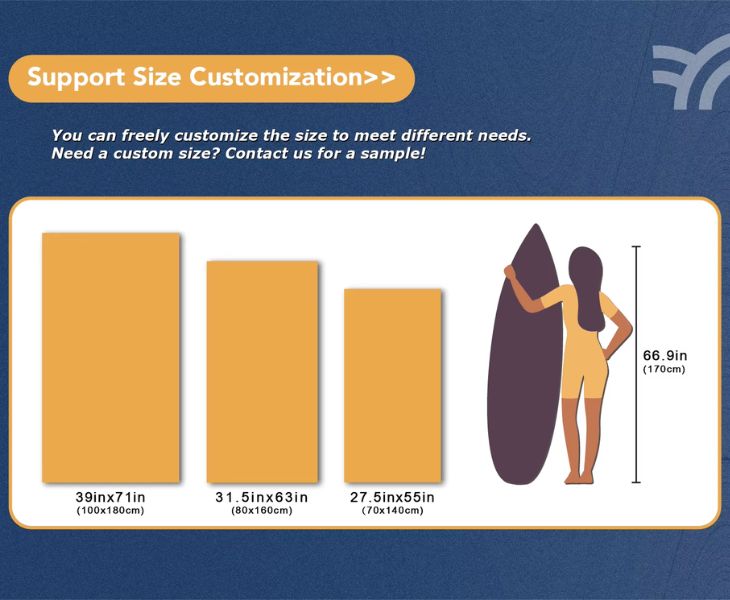 Support Size Customization>>

You can freely customize the size to meet different needs.
Need a custom size? Contact us for a sample!

39inx71in
(100x180cm)

31.5inx63in
(80x160cm)

27.5inx55in
(70x140cm)

66.9in
(170cm)